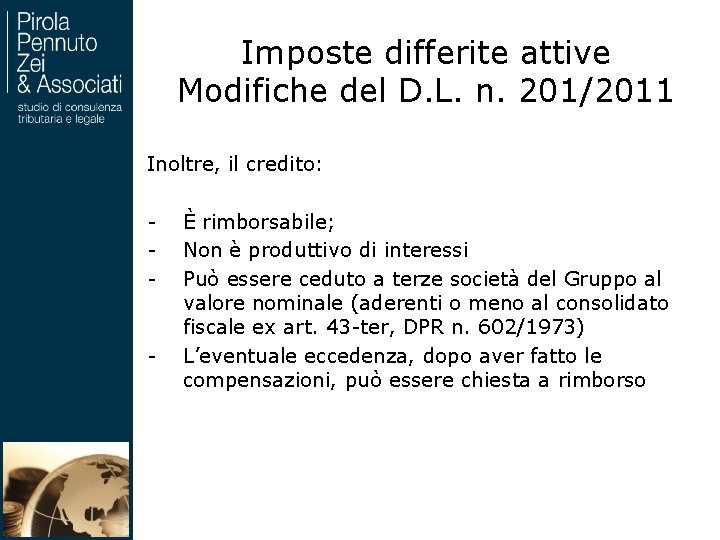 Pirola
Pennuto
Zei
& Associati
studio di consulenza
tributaria e legale

Imposte differite attive
Modifiche del D.L. n. 201/2011

Inoltre, il credito:

- È rimborsabile;
- Non è produttivo di interessi
- Può essere ceduto a terze società del Gruppo al valore nominale (aderenti o meno al consolidato fiscale ex art. 43-ter, DPR n. 602/1973)
- L'eventuale eccedenza, dopo aver fatto le compensazioni, può essere chiesta a rimborso